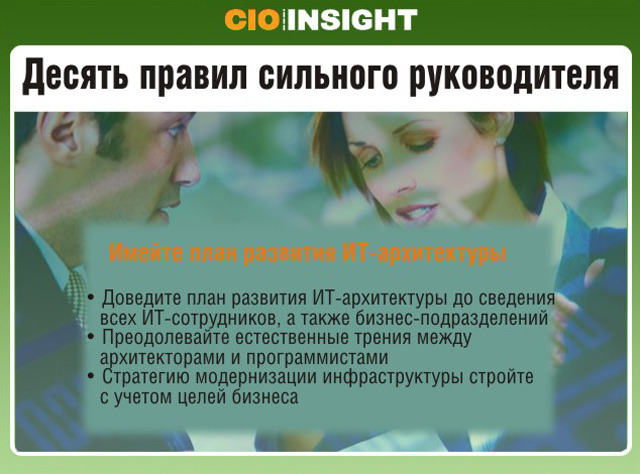 CIO INSIGHT

Десять правил сильного руководителя

Имейте план развития ИТ-архитектуры

• Доведите план развития ИТ-архитектуры до сведения всех ИТ-сотрудников, а также бизнес-подразделений
• Преодолевайте естественные трения между архитекторами и программистами
• Стратегию модернизации инфраструктуры стройте с учетом целей бизнеса